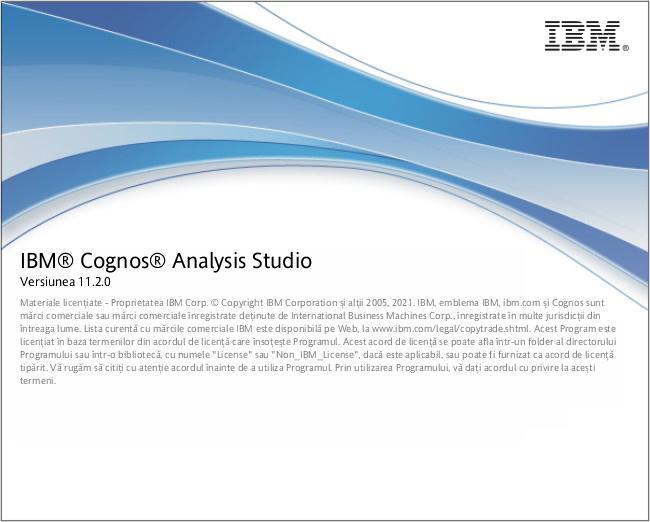 IBM®

IBM® Cognos® Analysis Studio
Versiunea 11.2.0

Materiale licențiate - Proprietatea IBM Corp. © Copyright IBM Corporation și alții 2005, 2021. IBM, emblema IBM, ibm.com și Cognos sunt mărci comerciale sau mărci comerciale înregistrate deținute de International Business Machines Corp., înregistrate în multe jurisdicții din întreaga lume. Lista curentă cu mărcile comerciale IBM este disponibilă pe Web, la www.ibm.com/legal/copytrade.shtml. Acest Program este licențiat în baza termenilor din acordul de licență care însoțește Programul. Acest acord de licență se poate afla într-un folder al directorului Programului sau într-o bibliotecă, cu numele "License" sau "Non_IBM_License", dacă este aplicabil, sau poate fi furnizat ca acord de licență tipărit. Vă rugăm să citiți cu atenție acordul înainte de a utiliza Programul. Prin utilizarea Programului, vă dați acordul cu privire la acești termeni.